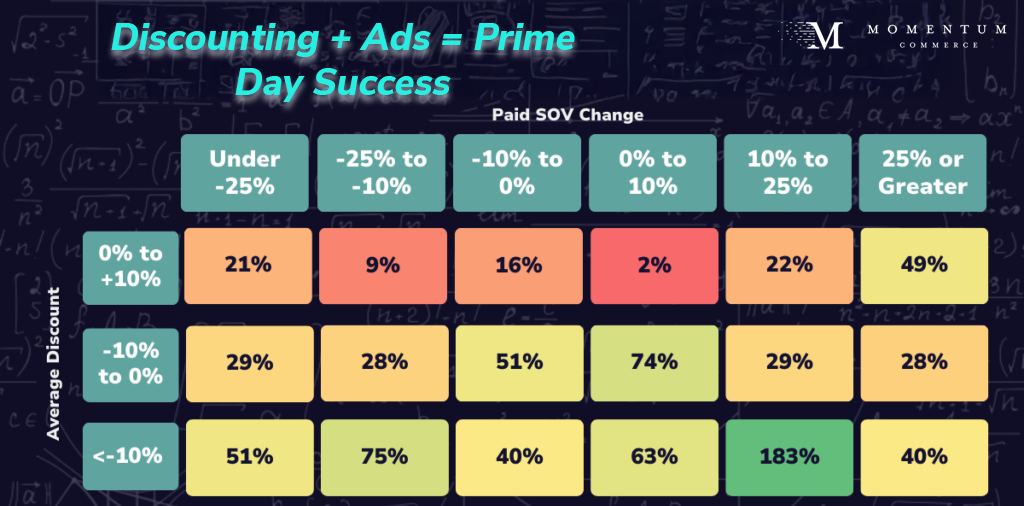 Discounting + Ads = Prime Day Success

M MOMENTUM COMMERCE

Paid SOV Change

Average Discount

| | Under -25% | -25% to -10% | -10% to 0% | 0% to 10% | 10% to 25% | 25% or Greater |
|---|---|---|---|---|---|---|
| 0% to +10% | 21% | 9% | 16% | 2% | 22% | 49% |
| -10% to 0% | 29% | 28% | 51% | 74% | 29% | 28% |
| <-10% | 51% | 75% | 40% | 63% | 183% | 40% |